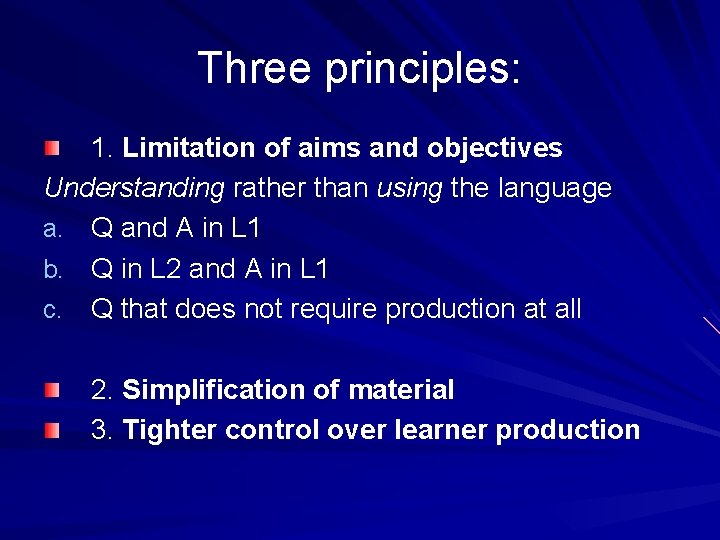 Three principles:

1. Limitation of aims and objectives

Understanding rather than using the language

a. Q and A in L1

b. Q in L2 and A in L1

c. Q that does not require production at all

2. Simplification of material

3. Tighter control over learner production